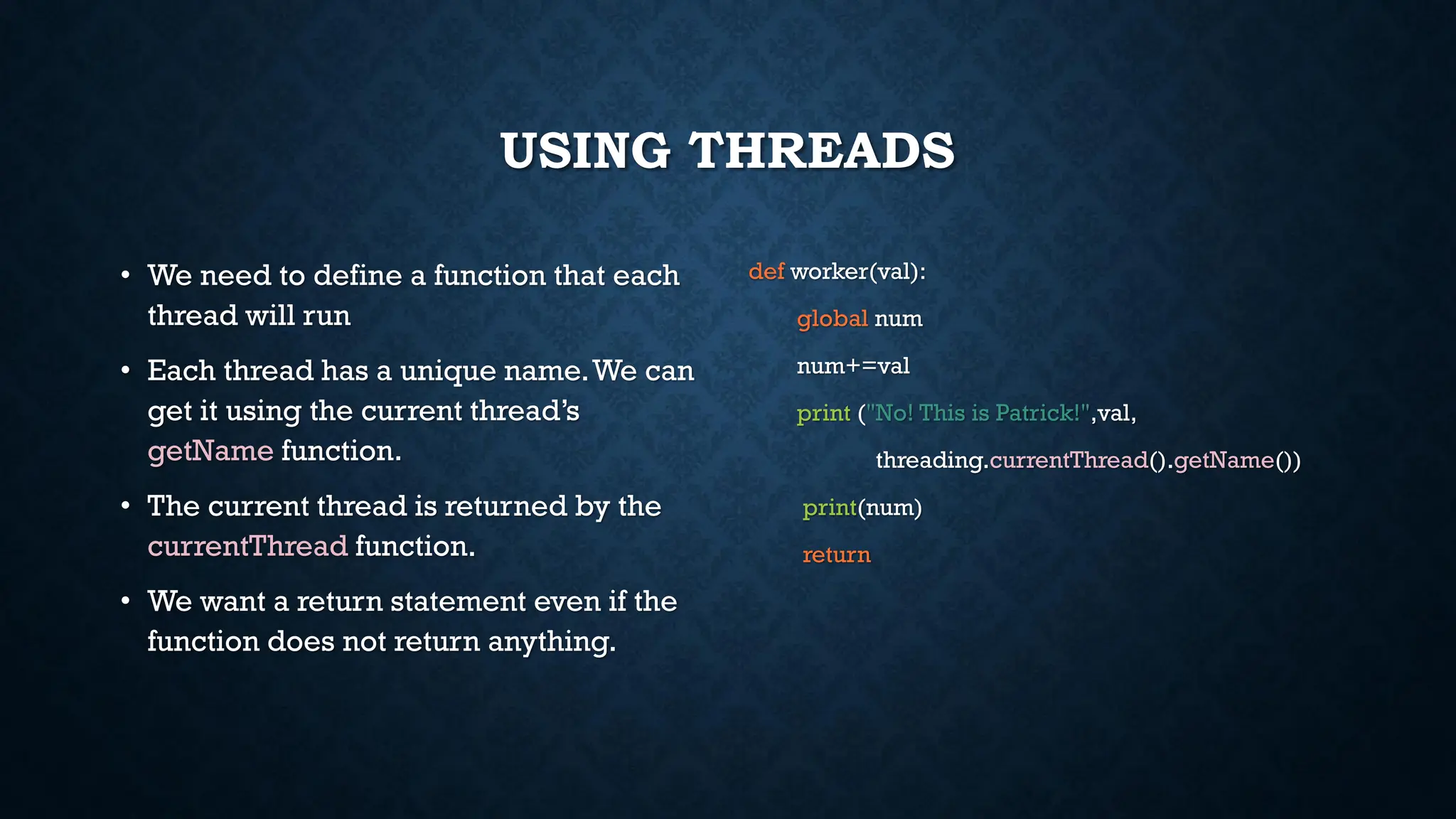 USING THREADS

• We need to define a function that each thread will run

• Each thread has a unique name. We can get it using the current thread's getName function.

• The current thread is returned by the currentThread function.

• We want a return statement even if the function does not return anything.

def worker(val):
    global num
    num+=val
    print ("No! This is Patrick!",val,
            threading.currentThread().getName())
    print(num)
    return